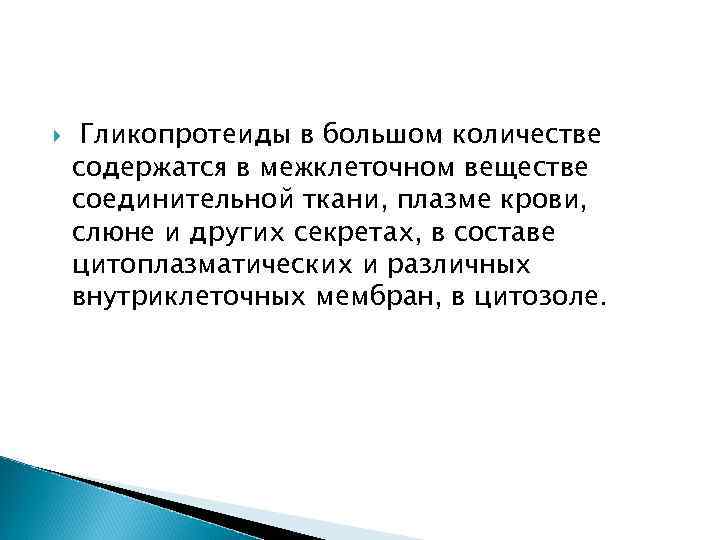 Гликопротеиды в большом количестве содержатся в межклеточном веществе соединительной ткани, плазме крови, слюне и других секретах, в составе цитоплазматических и различных внутриклеточных мембран, в цитозоле.